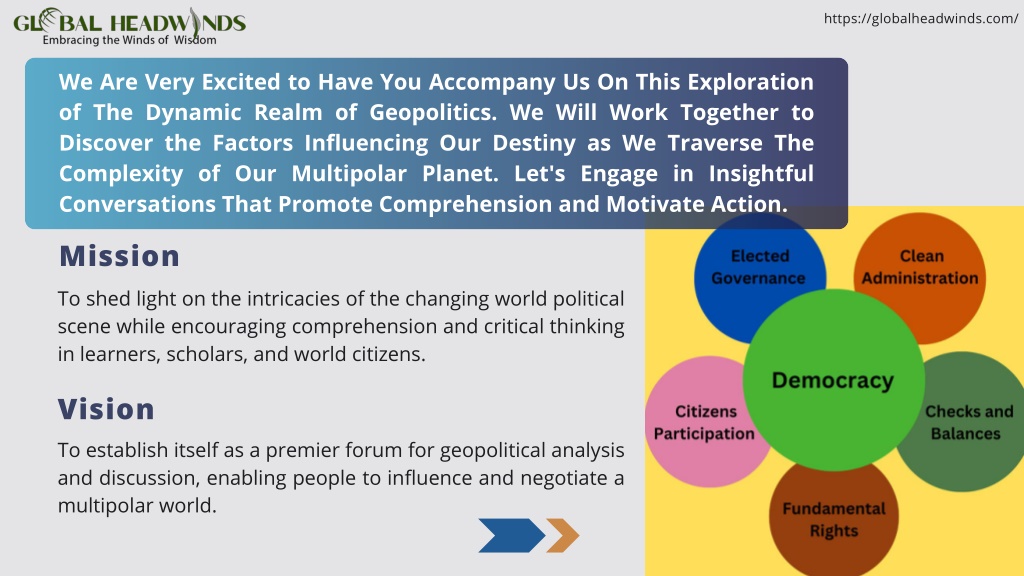 GLOBAL HEADWINDS
Embracing the Winds of Wisdom

https://globalheadwinds.com/

We Are Very Excited to Have You Accompany Us On This Exploration of The Dynamic Realm of Geopolitics. We Will Work Together to Discover the Factors Influencing Our Destiny as We Traverse The Complexity of Our Multipolar Planet. Let's Engage in Insightful Conversations That Promote Comprehension and Motivate Action.

Mission

To shed light on the intricacies of the changing world political scene while encouraging comprehension and critical thinking in learners, scholars, and world citizens.

Vision

To establish itself as a premier forum for geopolitical analysis and discussion, enabling people to influence and negotiate a multipolar world.

Elected Governance

Clean Administration

Democracy

Citizens Participation

Checks and Balances

Fundamental Rights